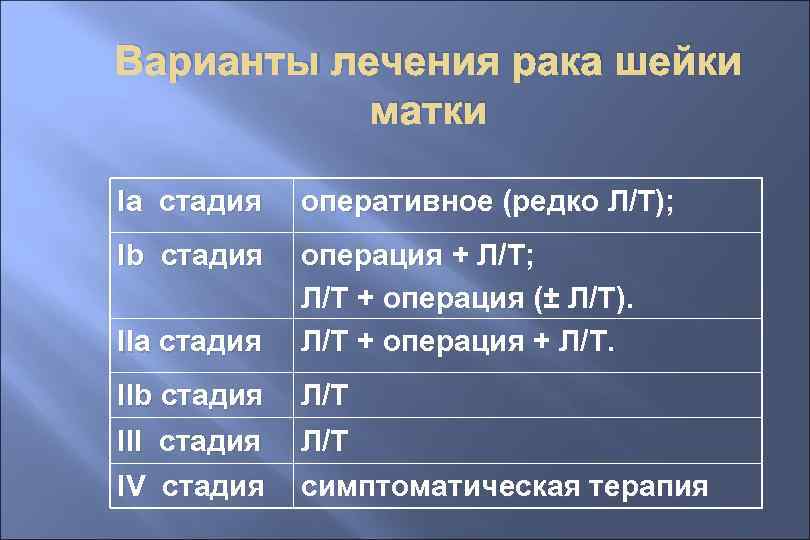 Варианты лечения рака шейки матки

| | |
|---|---|
| Ia стадия | оперативное (редко Л/Т); |
| Ib стадия | операция + Л/Т; Л/Т + операция (± Л/Т). |
| IIa стадия | Л/Т + операция + Л/Т. |
| IIb стадия | Л/Т |
| III стадия | Л/Т |
| IV стадия | симптоматическая терапия |